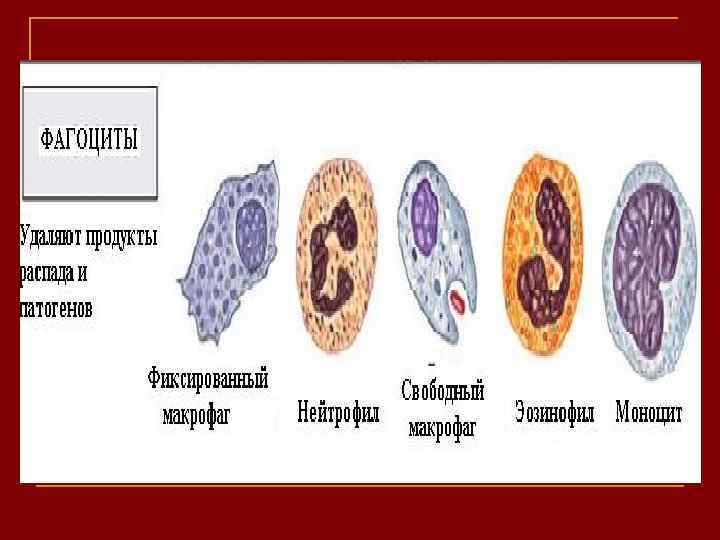 ФАГОЦИТЫ

Удаляют продукты распада и патогенов

Фиксированный макрофаг

Нейтрофил

Свободный макрофаг

Эозинофил

Моноцит